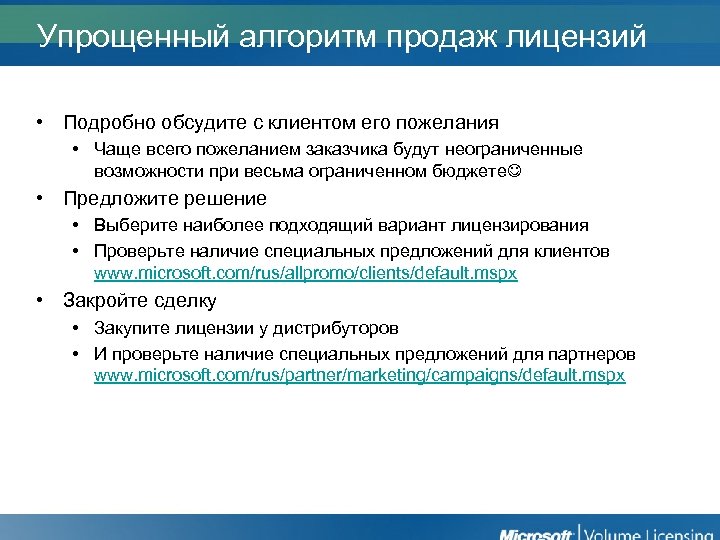 Упрощенный алгоритм продаж лицензий

• Подробно обсудите с клиентом его пожелания
  • Чаще всего пожеланием заказчика будут неограниченные возможности при весьма ограниченном бюджете☺
• Предложите решение
  • Выберите наиболее подходящий вариант лицензирования
  • Проверьте наличие специальных предложений для клиентов www.microsoft.com/rus/allpromo/clients/default.mspx
• Закройте сделку
  • Закупите лицензии у дистрибуторов
  • И проверьте наличие специальных предложений для партнеров www.microsoft.com/rus/partner/marketing/campaigns/default.mspx

Microsoft | Volume Licensing